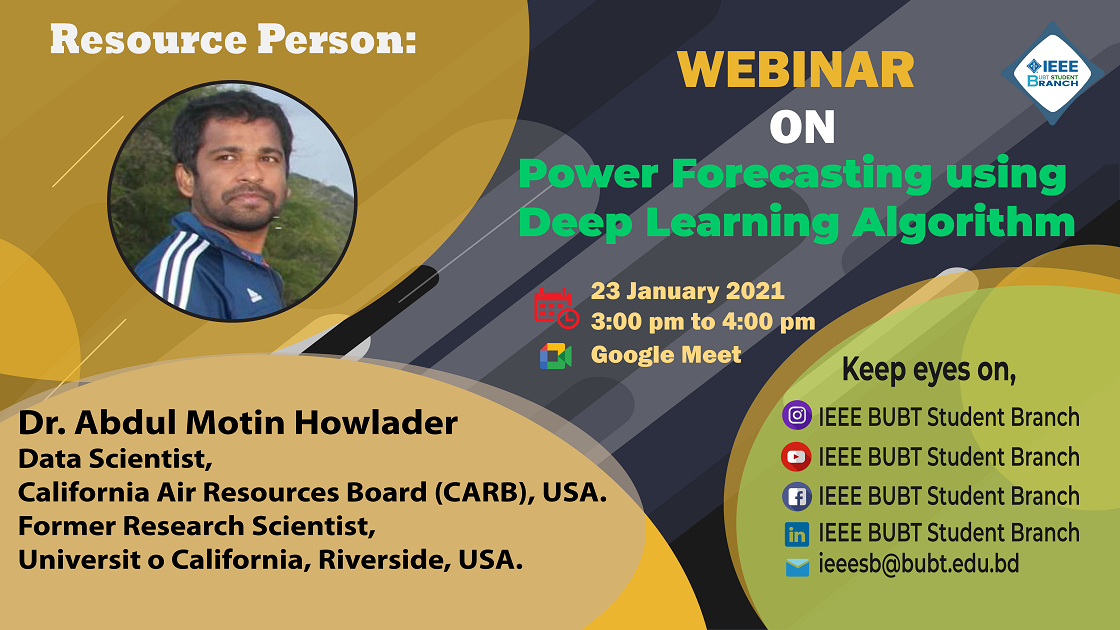 Resource Person:

WEBINAR
ON
Power Forecasting using Deep Learning Algorithm

IEEE BUBT STUDENT BRANCH

23 January 2021
3:00 pm to 4:00 pm
Google Meet

Dr. Abdul Motin Howlader
Data Scientist,
California Air Resources Board (CARB), USA.
Former Research Scientist,
Universit o California, Riverside, USA.

Keep eyes on,
IEEE BUBT Student Branch
IEEE BUBT Student Branch
IEEE BUBT Student Branch
IEEE BUBT Student Branch
ieeesb@bubt.edu.bd